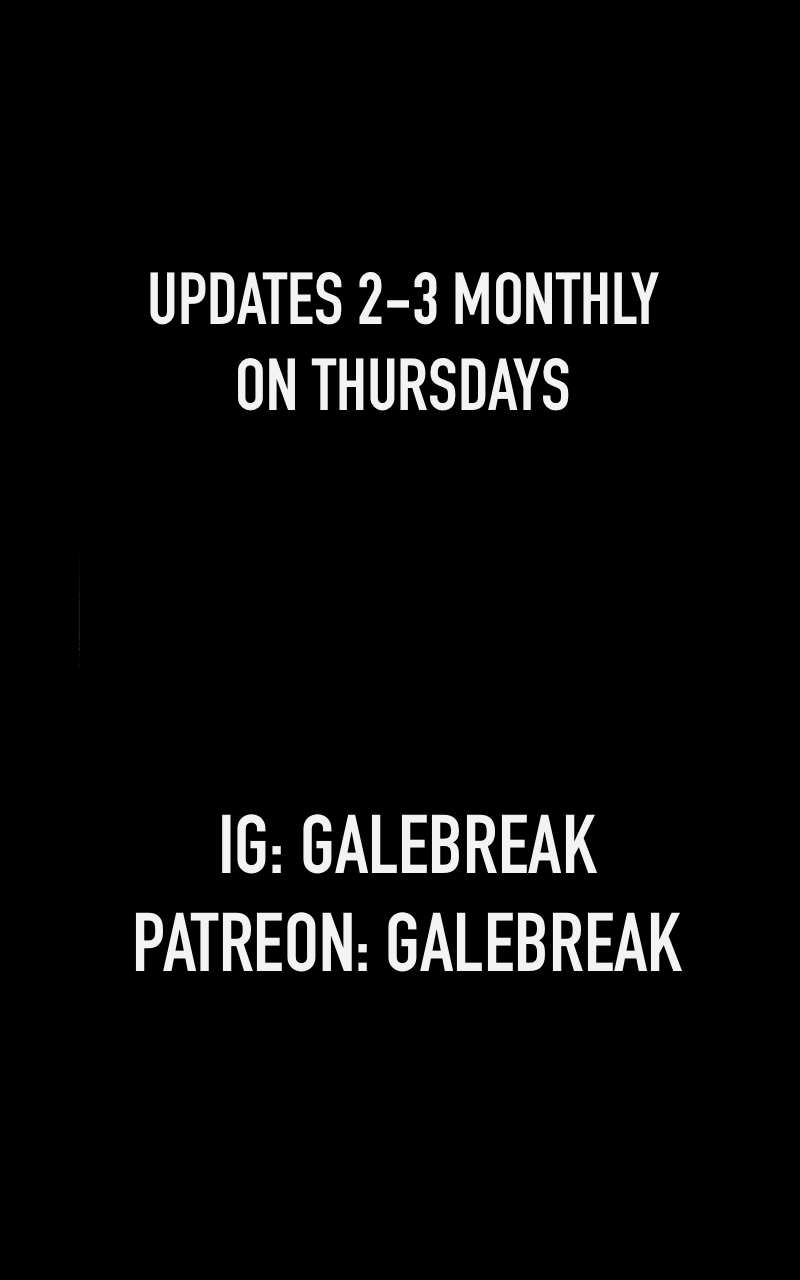 UPDATES 2-3 MONTHLY ON THURSDAYS

IG: GALEBREAK
PATREON: GALEBREAK